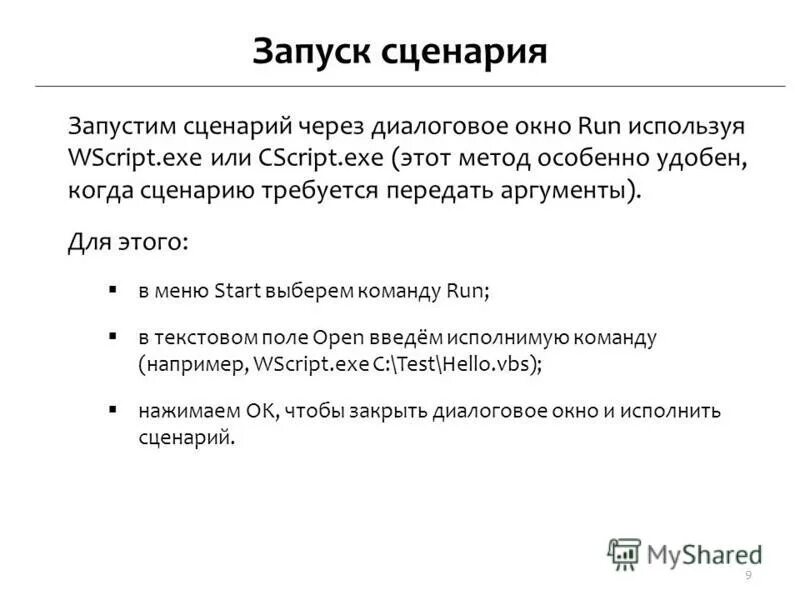 Запуск сценария

Запустим сценарий через диалоговое окно Run используя WScript.exe или CScript.exe (этот метод особенно удобен, когда сценарию требуется передать аргументы).

Для этого:

▪ в меню Start выберем команду Run;

▪ в текстовом поле Open введём исполнимую команду (например, WScript.exe C:\Test\Hello.vbs);

▪ нажимаем OK, чтобы закрыть диалоговое окно и исполнить сценарий.

MyShared

9